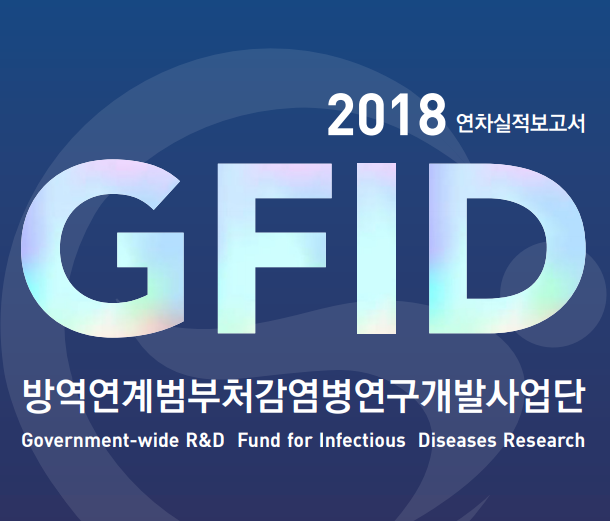 2018 연차실적보고서

GFID

방역연계범부처감염병연구개발사업단

Government-wide R&D Fund for Infectious Diseases Research